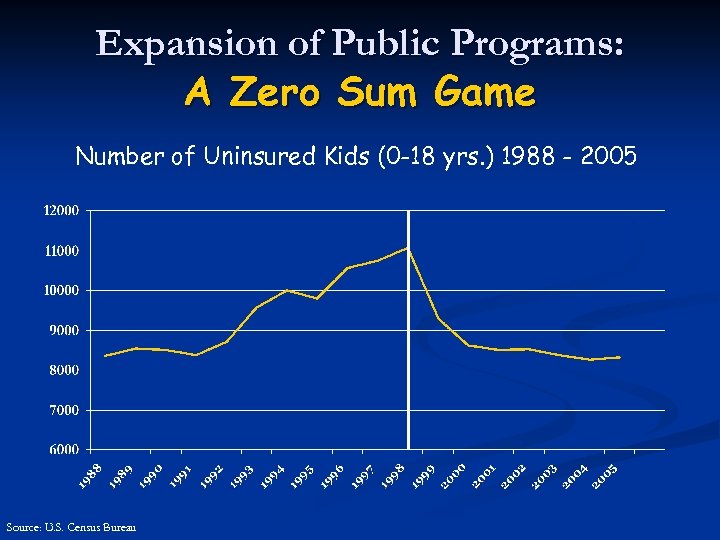 Expansion of Public Programs:
A Zero Sum Game

Number of Uninsured Kids (0-18 yrs.) 1988 - 2005

12000
11000
10000
9000
8000
7000
6000

1988 1989 1990 1991 1992 1993 1994 1995 1996 1997 1998 1999 2000 2001 2002 2003 2004 2005

Source: U.S. Census Bureau